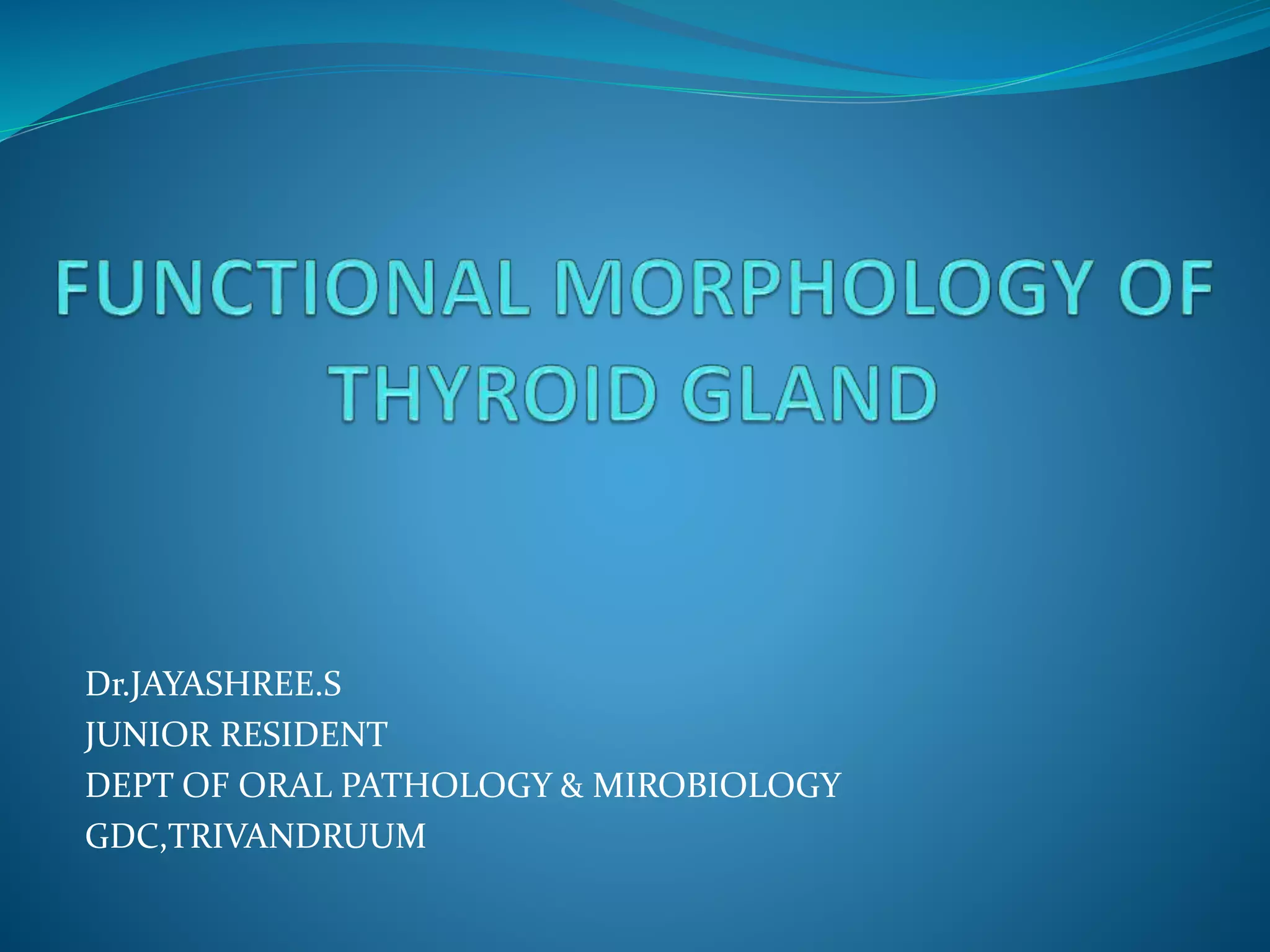 FUNCTIONAL MORPHOLOGY OF THYROID GLAND

Dr.JAYASHREE.S
JUNIOR RESIDENT
DEPT OF ORAL PATHOLOGY & MIROBIOLOGY
GDC,TRIVANDRUUM